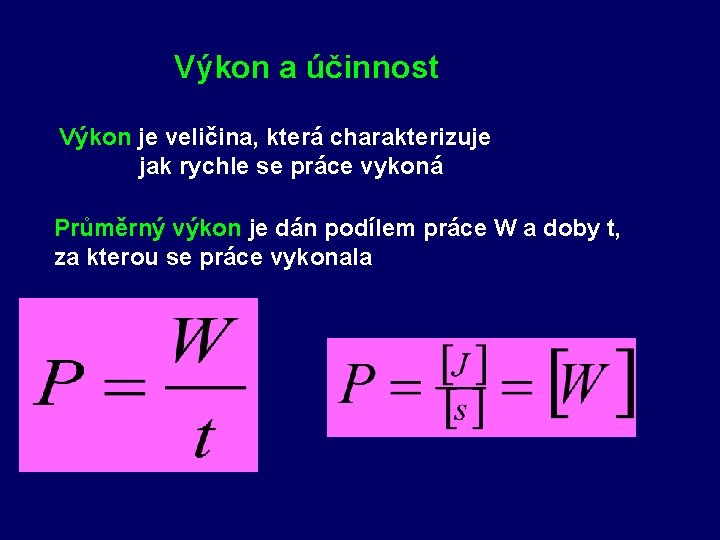 Výkon a účinnost

Výkon je veličina, která charakterizuje jak rychle se práce vykoná

Průměrný výkon je dán podílem práce W a doby t, za kterou se práce vykonala

$P = \frac{W}{t}$

$P = \frac{[J]}{[s]} = [W]$